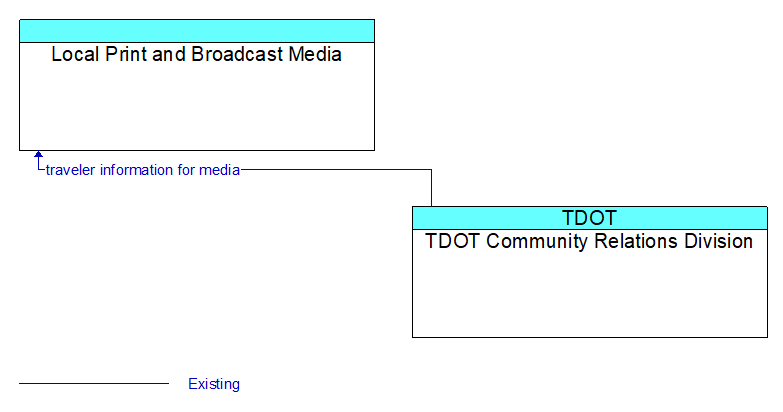 Local Print and Broadcast Media

traveler information for media

TDOT
TDOT Community Relations Division

Existing